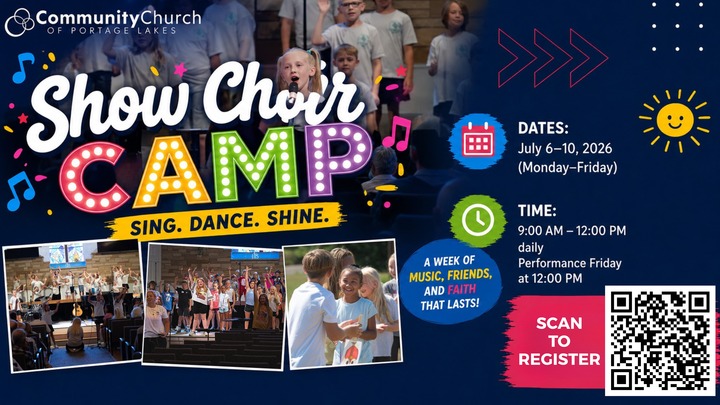 CommunityChurch
OF PORTAGE LAKES

Show Choir
CAMP
SING. DANCE. SHINE.

A WEEK OF MUSIC, FRIENDS, AND FAITH THAT LASTS!

DATES:
July 6–10, 2026
(Monday–Friday)

TIME:
9:00 AM – 12:00 PM daily
Performance Friday at 12:00 PM

SCAN TO REGISTER